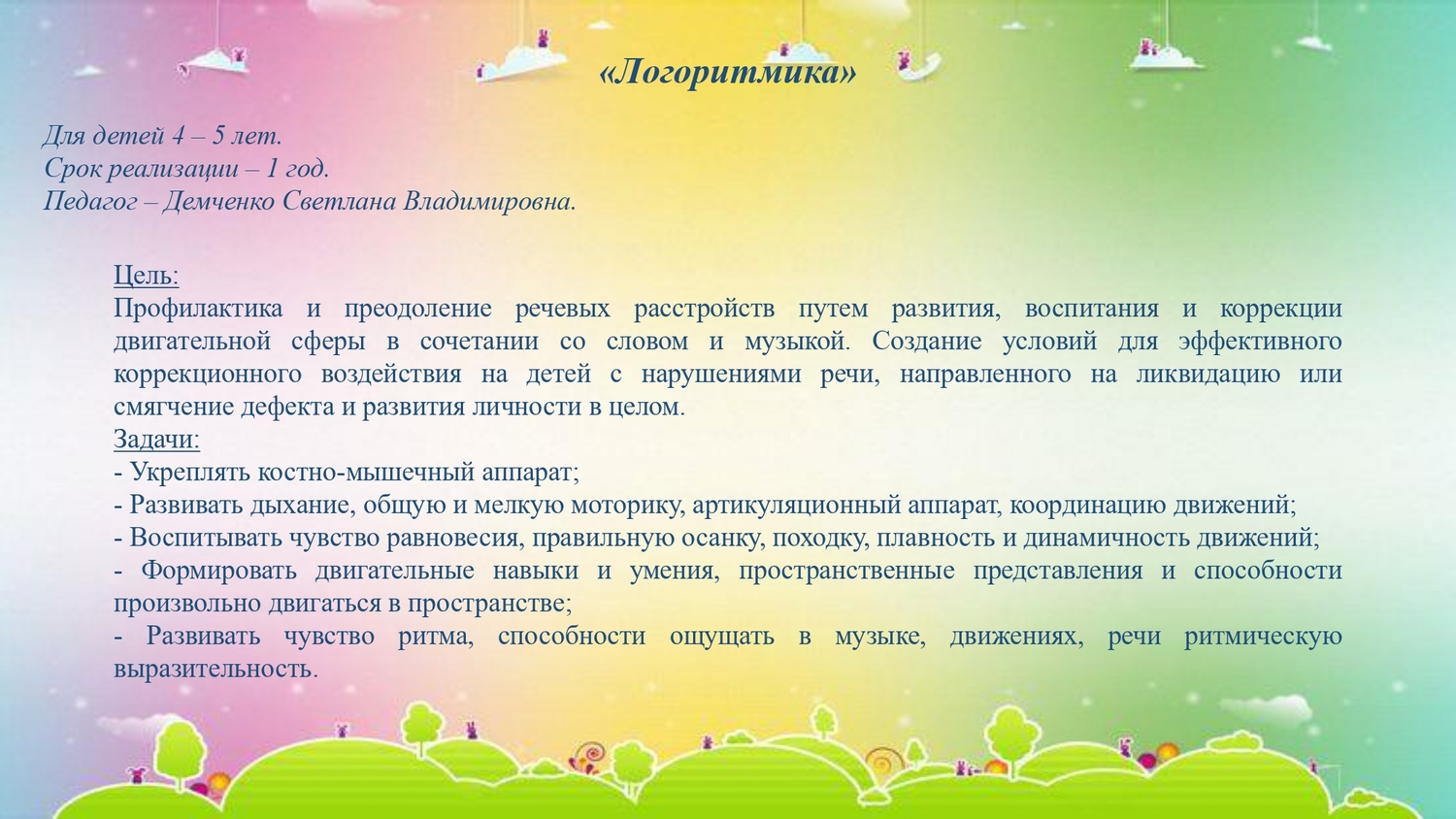 «Логоритмика»

Для детей 4 – 5 лет.
Срок реализации – 1 год.
Педагог – Демченко Светлана Владимировна.

Цель:
Профилактика и преодоление речевых расстройств путем развития, воспитания и коррекции двигательной сферы в сочетании со словом и музыкой. Создание условий для эффективного коррекционного воздействия на детей с нарушениями речи, направленного на ликвидацию или смягчение дефекта и развития личности в целом.
Задачи:
- Укреплять костно-мышечный аппарат;
- Развивать дыхание, общую и мелкую моторику, артикуляционный аппарат, координацию движений;
- Воспитывать чувство равновесия, правильную осанку, походку, плавность и динамичность движений;
- Формировать двигательные навыки и умения, пространственные представления и способности произвольно двигаться в пространстве;
- Развивать чувство ритма, способности ощущать в музыке, движениях, речи ритмическую выразительность.